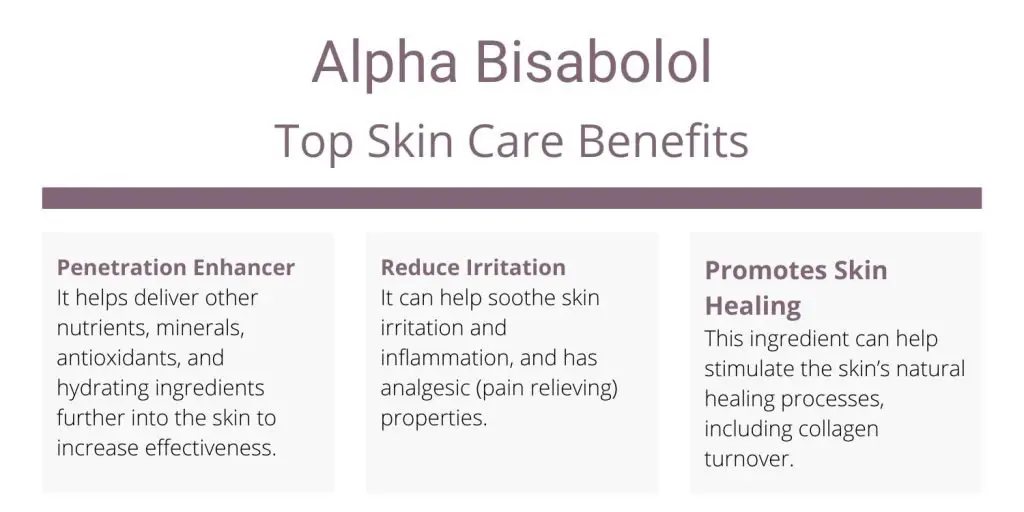 Alpha Bisabolol
Top Skin Care Benefits

Penetration Enhancer
It helps deliver other nutrients, minerals, antioxidants, and hydrating ingredients further into the skin to increase effectiveness.

Reduce Irritation
It can help soothe skin irritation and inflammation, and has analgesic (pain relieving) properties.

Promotes Skin Healing
This ingredient can help stimulate the skin's natural healing processes, including collagen turnover.